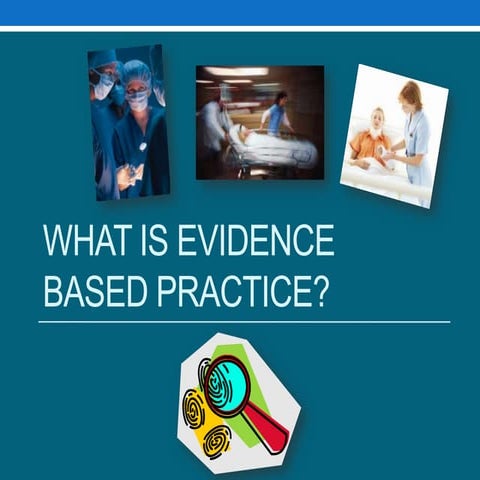 WHAT IS EVIDENCE BASED PRACTICE?